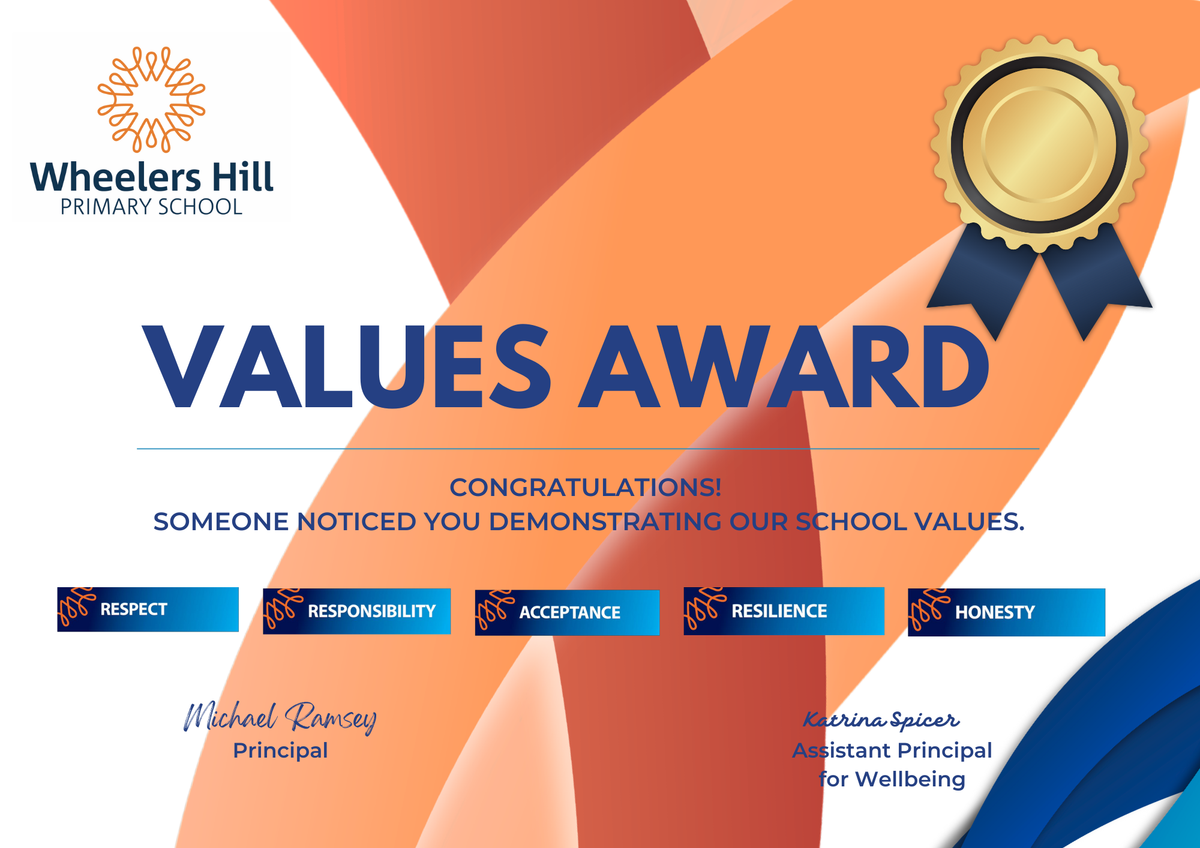 Wheelers Hill
PRIMARY SCHOOL

VALUES AWARD

CONGRATULATIONS!
SOMEONE NOTICED YOU DEMONSTRATING OUR SCHOOL VALUES.

RESPECT

RESPONSIBILITY

ACCEPTANCE

RESILIENCE

HONESTY

Michael Ramsey
Principal

Katrina Spicer
Assistant Principal for Wellbeing